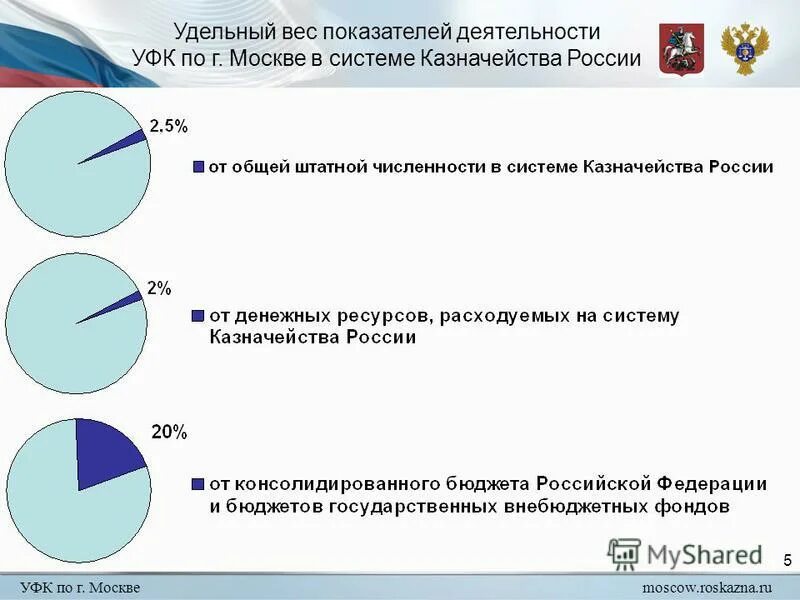 Удельный вес показателей деятельности УФК по г. Москве в системе Казначейства России

2,5%

от общей штатной численности в системе Казначейства России

2%

от денежных ресурсов, расходуемых на систему Казначейства России

20%

от консолидированного бюджета Российской Федерации и бюджетов государственных внебюджетных фондов

MyShared

5

УФК по г. Москве

moscow.roskazna.ru